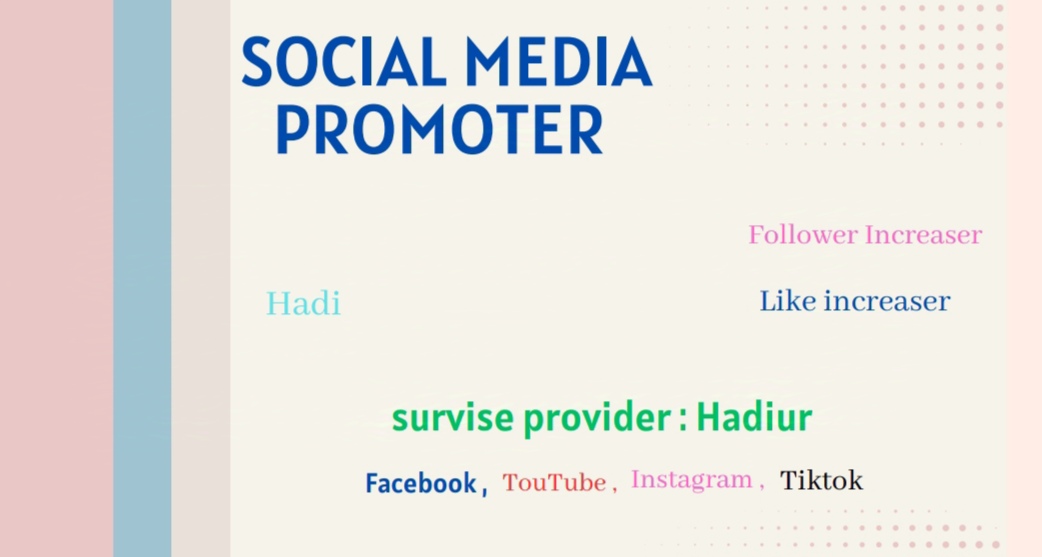 SOCIAL MEDIA PROMOTER

Follower Increaser

Hadi

Like increaser

survise provider : Hadiur

Facebook , TouTube , Instagram , Tiktok